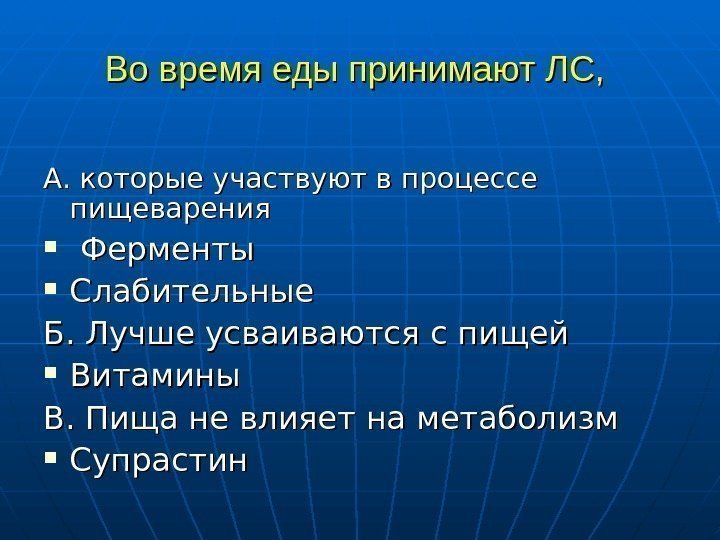 Во время еды принимают ЛС,

А. которые участвуют в процессе пищеварения

▪ Ферменты

▪ Слабительные

Б. Лучше усваиваются с пищей

▪ Витамины

В. Пища не влияет на метаболизм

▪ Супрастин